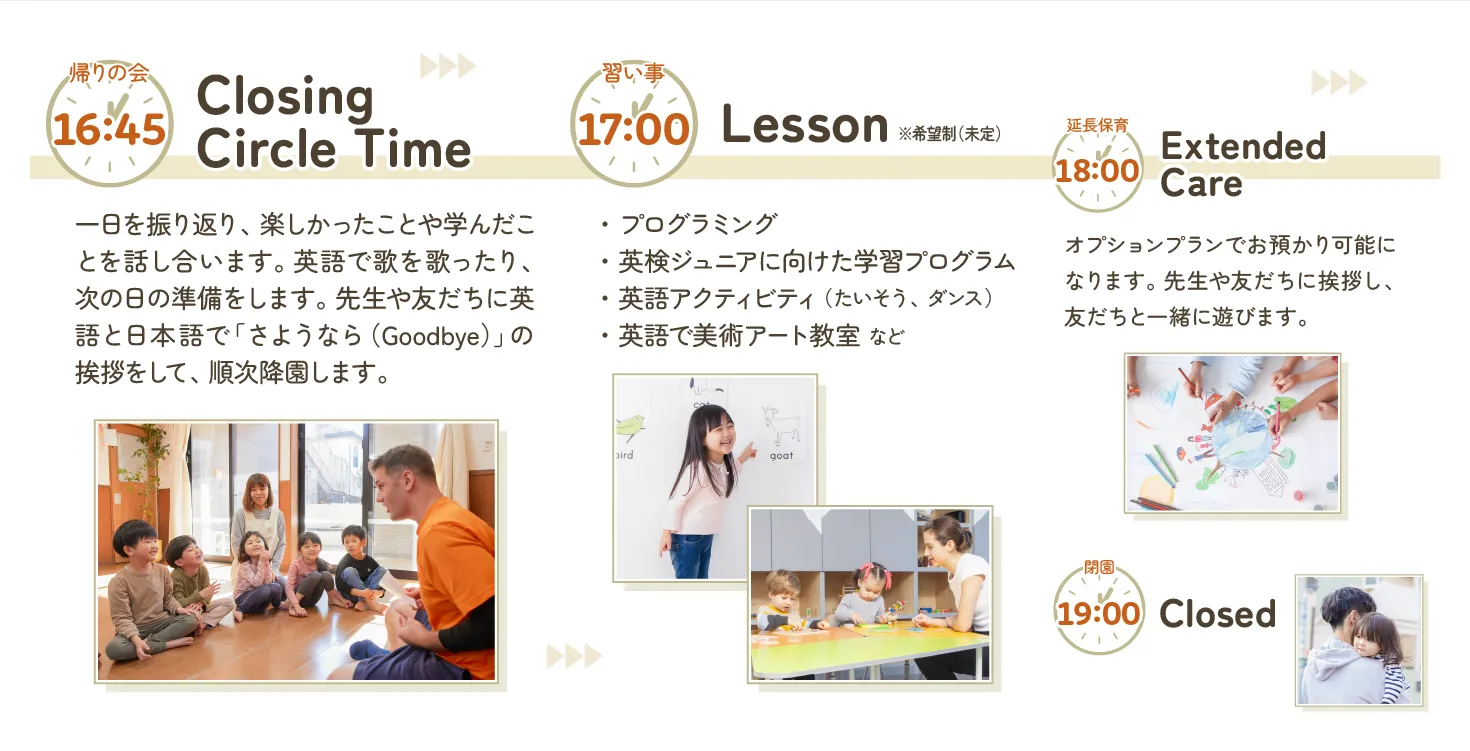 帰りの会
16:45
Closing Circle Time

一日を振り返り、楽しかったことや学んだことを話し合います。英語で歌を歌ったり、次の日の準備をします。先生や友だちに英語と日本語で「さようなら（Goodbye）」の挨拶をして、順次降園します。

習い事
17:00
Lesson ※希望制（未定）

・プログラミング
・英検ジュニアに向けた学習プログラム
・英語アクティビティ（たいそう、ダンス）
・英語で美術アート教室 など

cat
bird
goat

延長保育
18:00
Extended Care

オプションプランでお預かり可能になります。先生や友だちに挨拶し、友だちと一緒に遊びます。

閉園
19:00
Closed